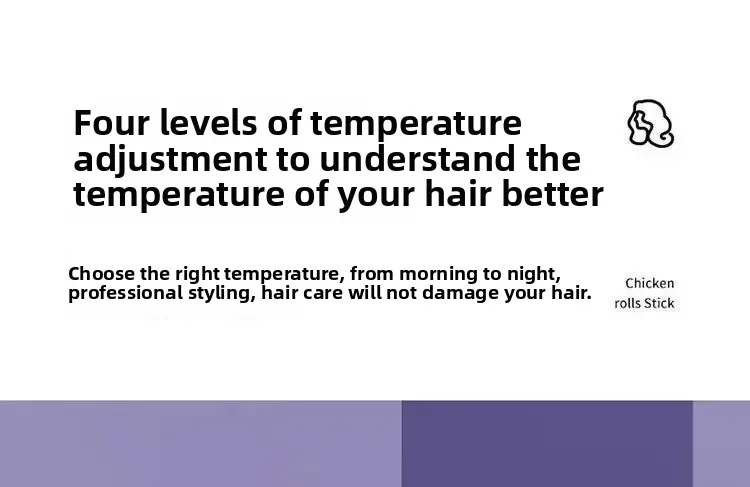 Four levels of temperature adjustment to understand the temperature of your hair better

Choose the right temperature, from morning to night, professional styling, hair care will not damage your hair.

Chicken rolls Stick